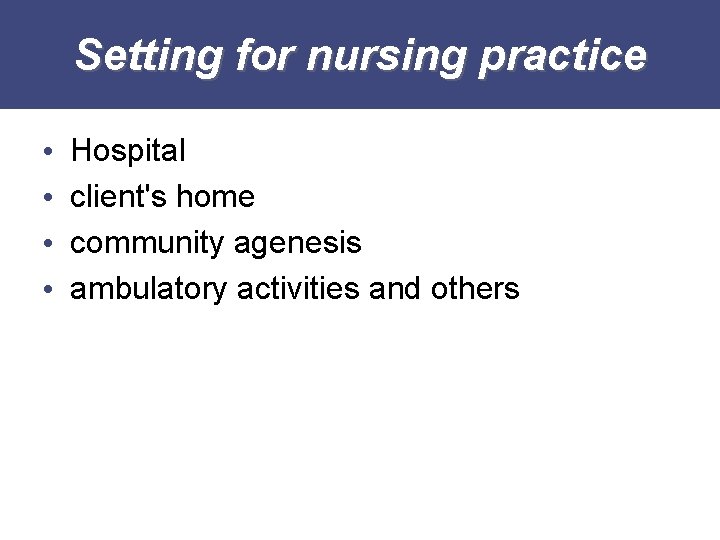 Setting for nursing practice

• Hospital
• client's home
• community agenesis
• ambulatory activities and others